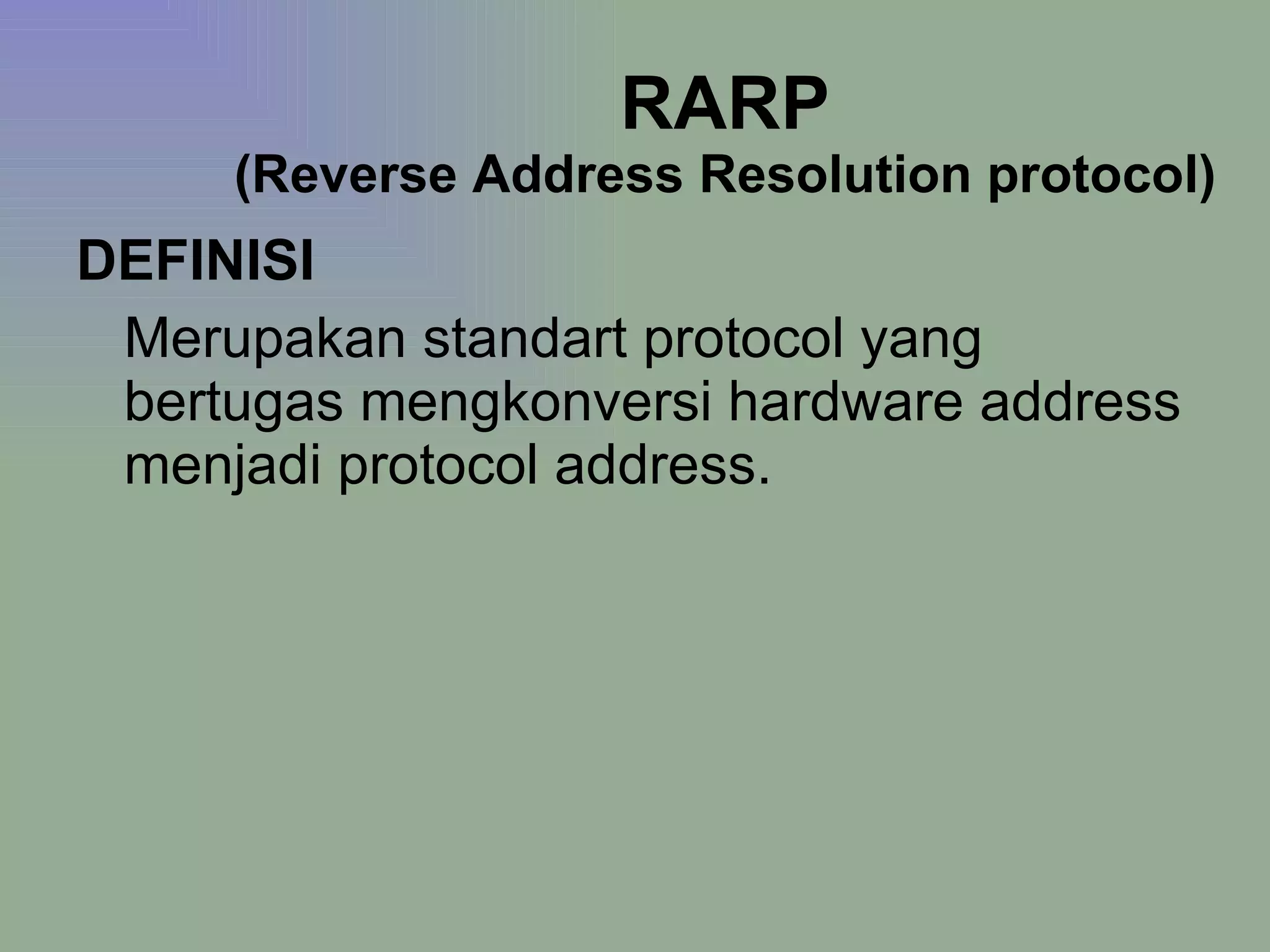 RARP
(Reverse Address Resolution protocol)

DEFINISI

Merupakan standart protocol yang bertugas mengkonversi hardware address menjadi protocol address.